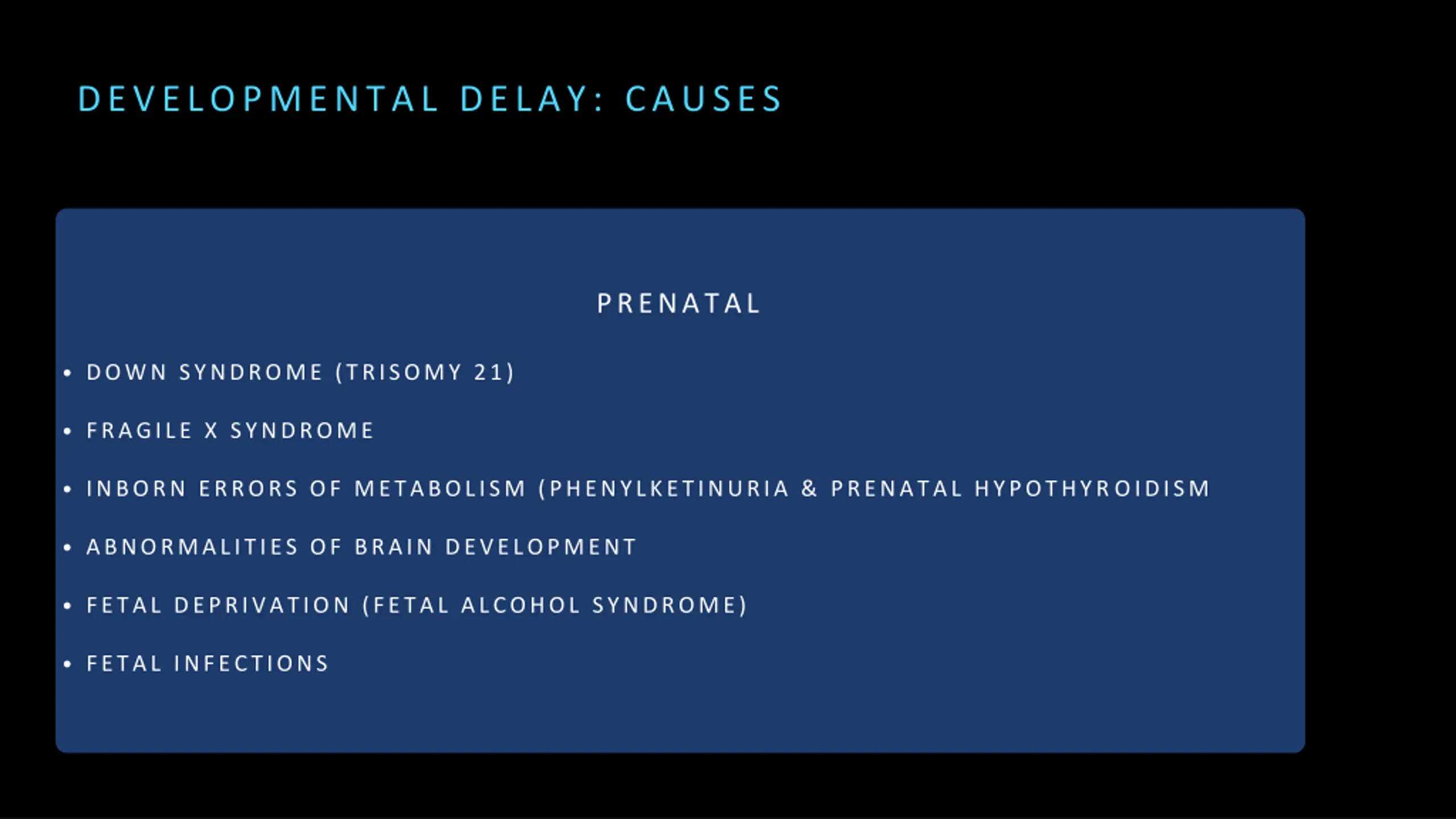 DEVELOPMENTAL DELAY: CAUSES

PRENATAL

• DOWN SYNDROME (TRISOMY 21)

• FRAGILE X SYNDROME

• INBORN ERRORS OF METABOLISM (PHENYLKETINURIA & PRENATAL HYPOTHYROIDISM

• ABNORMALITIES OF BRAIN DEVELOPMENT

• FETAL DEPRIVATION (FETAL ALCOHOL SYNDROME)

• FETAL INFECTIONS